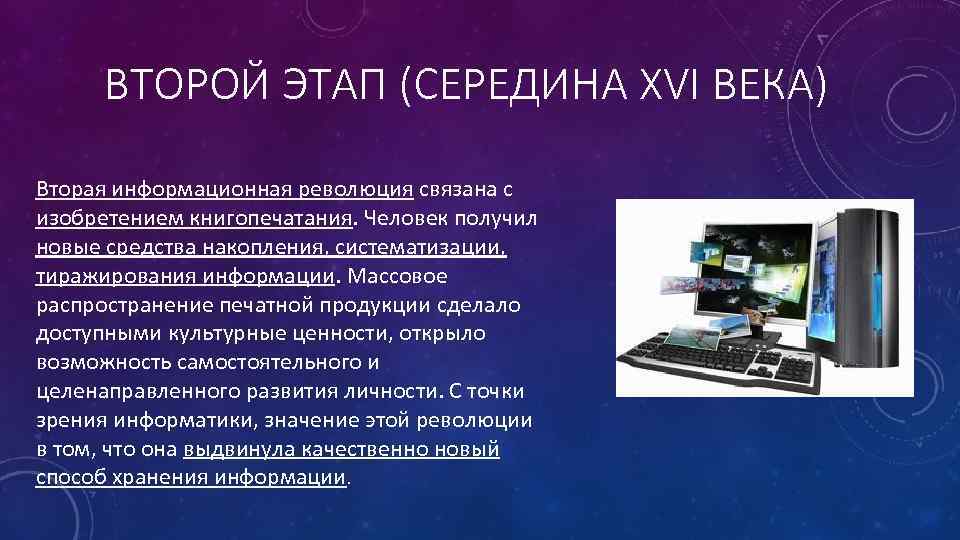 ВТОРОЙ ЭТАП (СЕРЕДИНА XVI ВЕКА)

Вторая информационная революция связана с изобретением книгопечатания. Человек получил новые средства накопления, систематизации, тиражирования информации. Массовое распространение печатной продукции сделало доступными культурные ценности, открыло возможность самостоятельного и целенаправленного развития личности. С точки зрения информатики, значение этой революции в том, что она выдвинула качественно новый способ хранения информации.